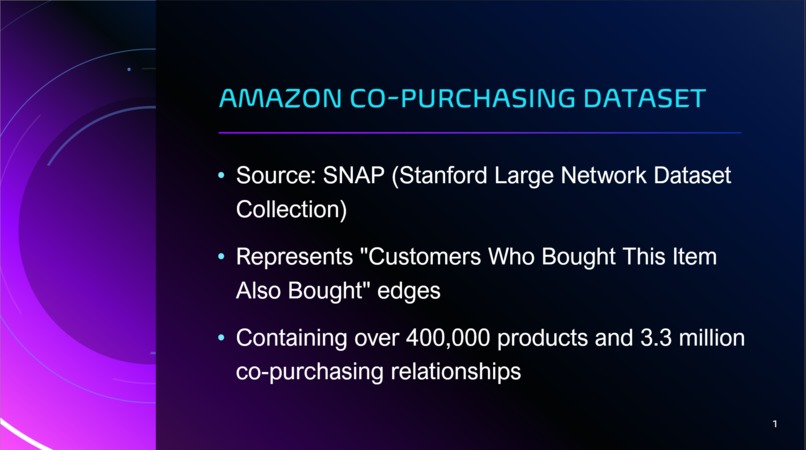 AMAZON CO-PURCHASING DATASET

• Source: SNAP (Stanford Large Network Dataset Collection)

• Represents "Customers Who Bought This Item Also Bought" edges

• Containing over 400,000 products and 3.3 million co-purchasing relationships

1